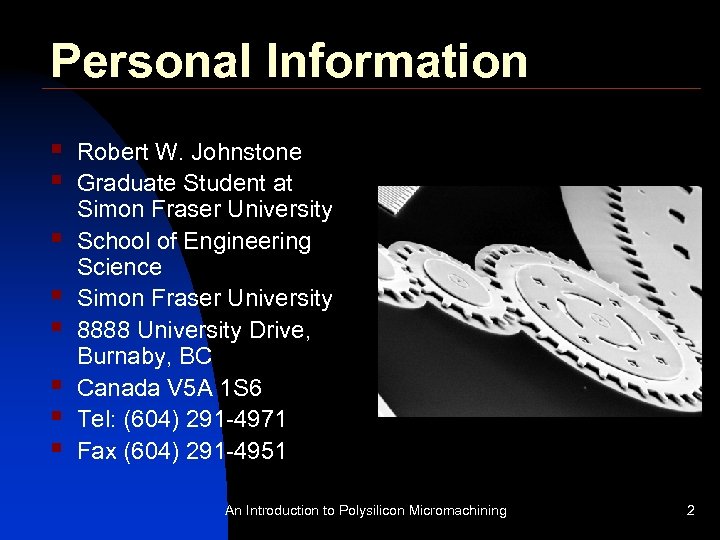 Personal Information

- Robert W. Johnstone
- Graduate Student at Simon Fraser University
- School of Engineering Science
- Simon Fraser University
- 8888 University Drive, Burnaby, BC
- Canada V5A 1S6
- Tel: (604) 291-4971
- Fax (604) 291-4951

An Introduction to Polysilicon Micromachining

2